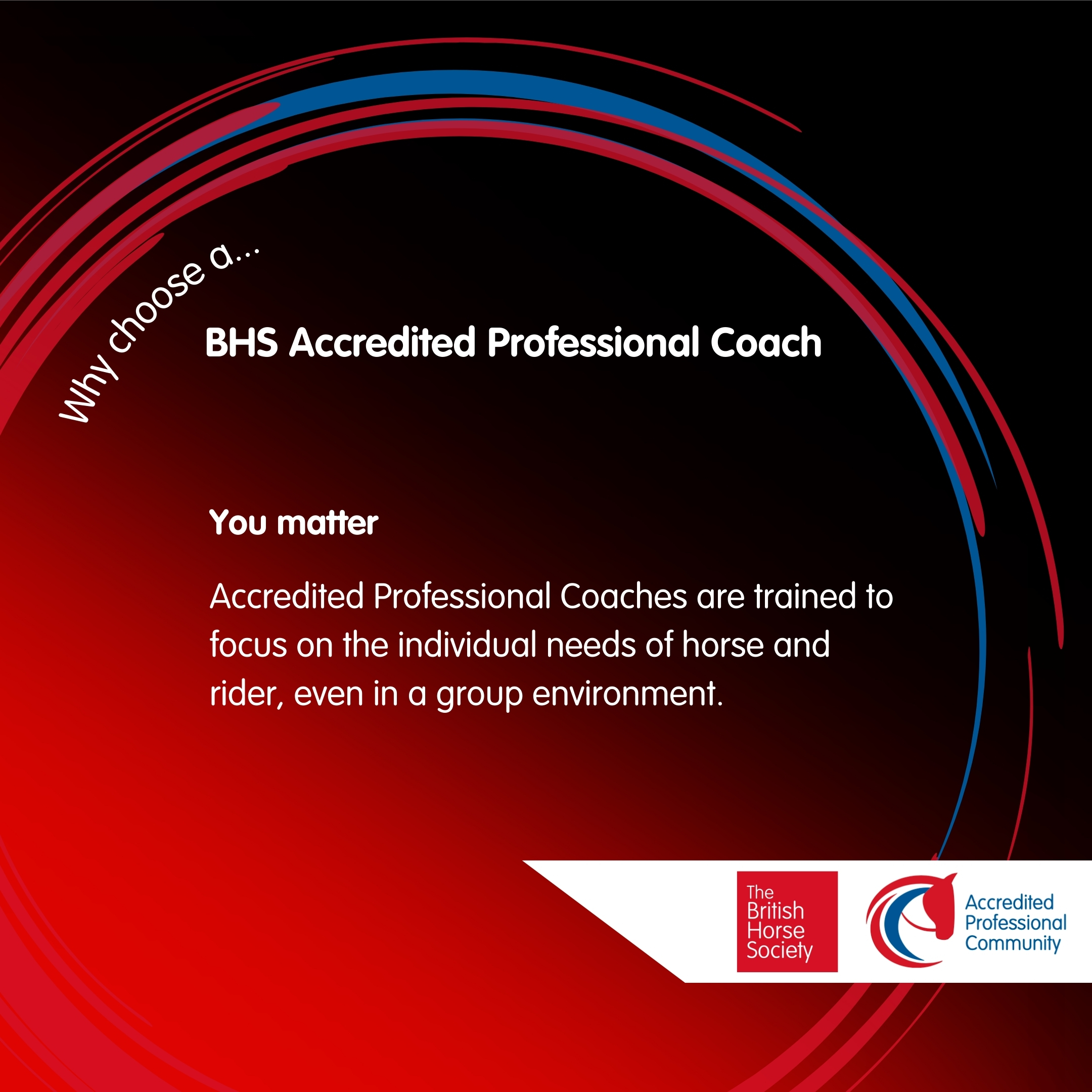 Why choose a...

BHS Accredited Professional Coach

You matter

Accredited Professional Coaches are trained to focus on the individual needs of horse and rider, even in a group environment.

The British Horse Society

Accredited Professional Community